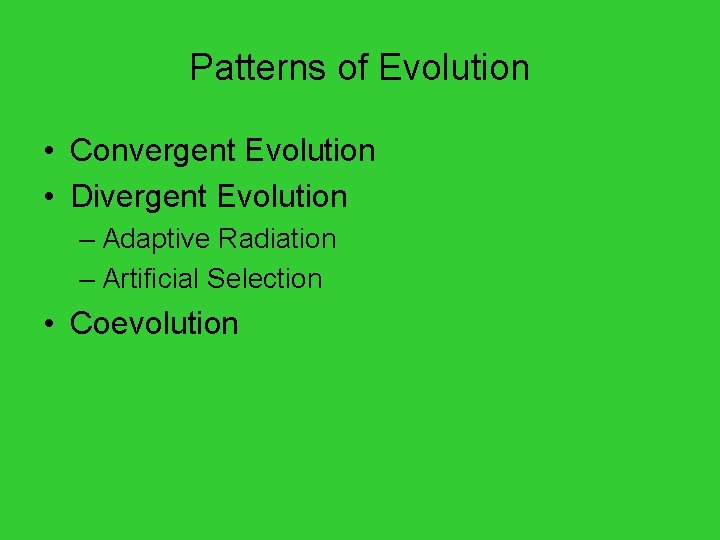 Patterns of Evolution

• Convergent Evolution
• Divergent Evolution
– Adaptive Radiation
– Artificial Selection
• Coevolution